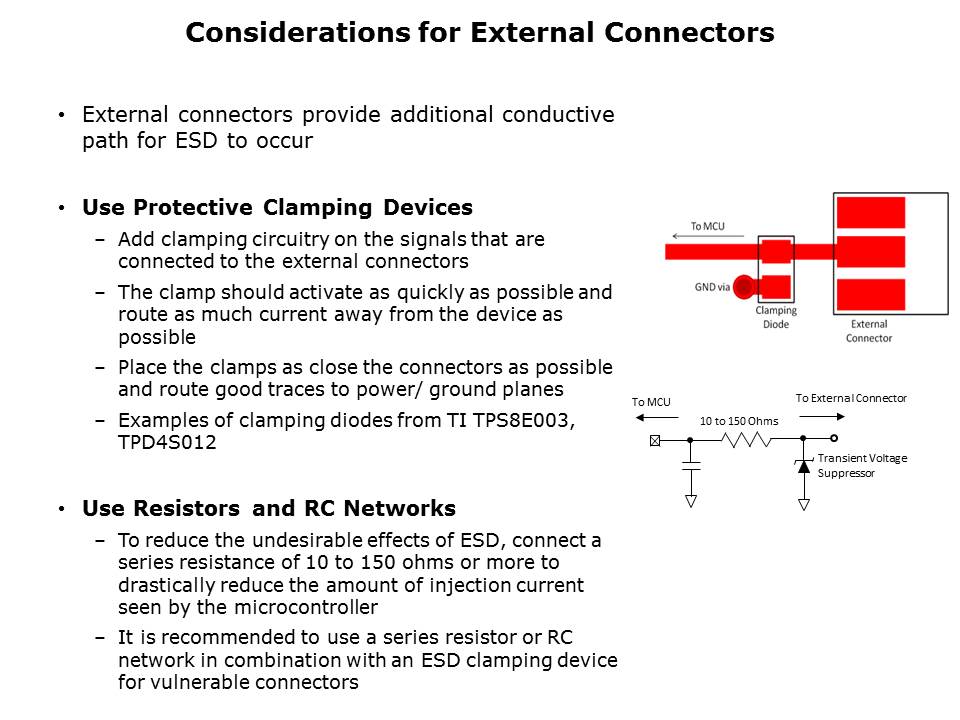 Considerations for External Connectors

• External connectors provide additional conductive path for ESD to occur

• Use Protective Clamping Devices
  – Add clamping circuitry on the signals that are connected to the external connectors
  – The clamp should activate as quickly as possible and route as much current away from the device as possible
  – Place the clamps as close the connectors as possible and route good traces to power/ ground planes
  – Examples of clamping diodes from TI TPS8E003, TPD4S012

• Use Resistors and RC Networks
  – To reduce the undesirable effects of ESD, connect a series resistance of 10 to 150 ohms or more to drastically reduce the amount of injection current seen by the microcontroller
  – It is recommended to use a series resistor or RC network in combination with an ESD clamping device for vulnerable connectors

To MCU
GND via
Clamping Diode
External Connector

To MCU
To External Connector
10 to 150 Ohms
Transient Voltage Suppressor